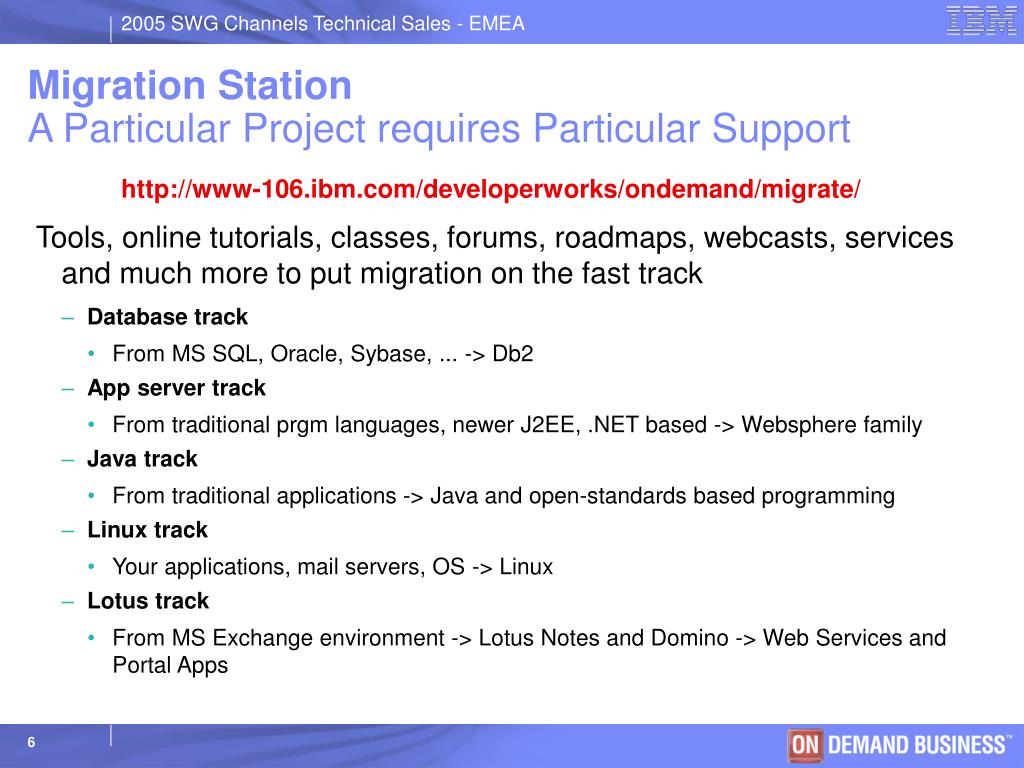 2005 SWG Channels Technical Sales - EMEA

IBM

Migration Station
A Particular Project requires Particular Support

http://www-106.ibm.com/developerworks/ondemand/migrate/

Tools, online tutorials, classes, forums, roadmaps, webcasts, services and much more to put migration on the fast track

– Database track
• From MS SQL, Oracle, Sybase, ... -> Db2
– App server track
• From traditional prgm languages, newer J2EE, .NET based -> Websphere family
– Java track
• From traditional applications -> Java and open-standards based programming
– Linux track
• Your applications, mail servers, OS -> Linux
– Lotus track
• From MS Exchange environment -> Lotus Notes and Domino -> Web Services and Portal Apps

6

ON DEMAND BUSINESS™